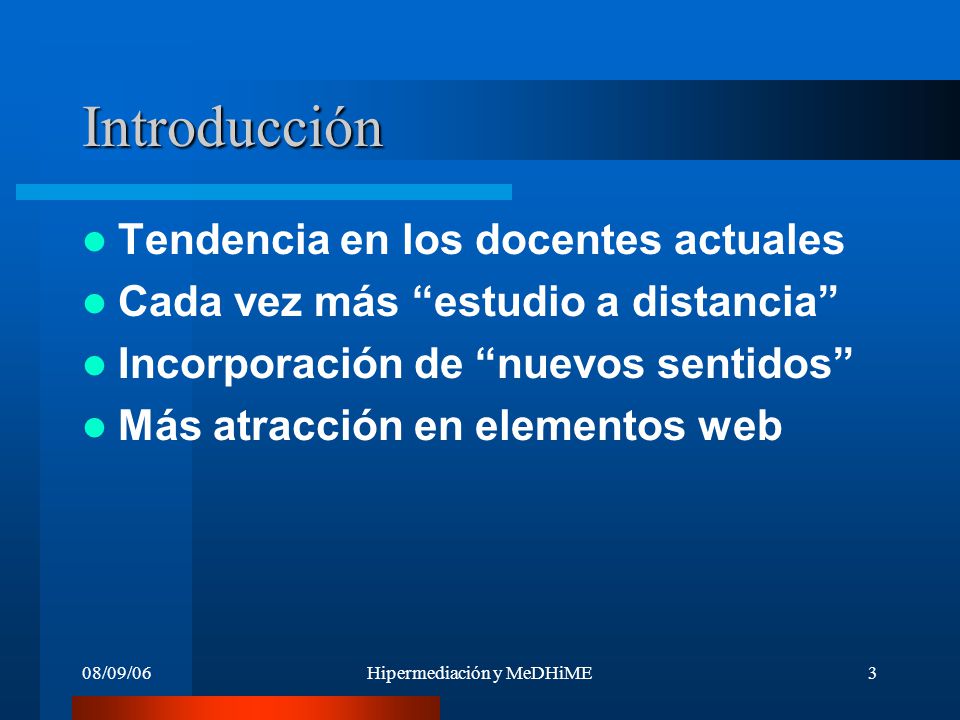 Introducción

- Tendencia en los docentes actuales
- Cada vez más “estudio a distancia”
- Incorporación de “nuevos sentidos”
- Más atracción en elementos web

08/09/06

Hipermediación y MeDHiME

3